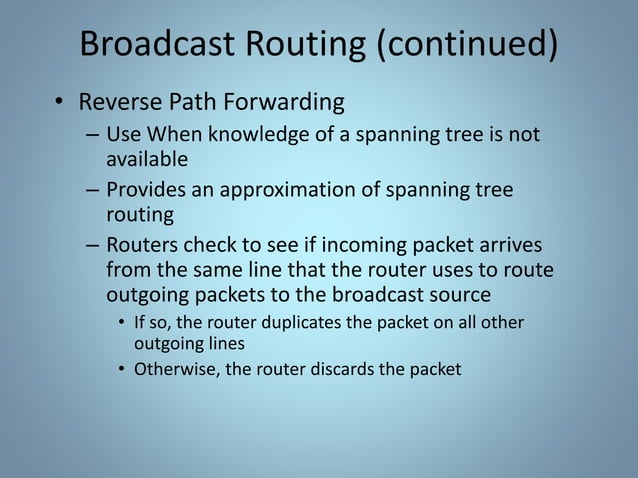 Broadcast Routing (continued)

• Reverse Path Forwarding

– Use When knowledge of a spanning tree is not available

– Provides an approximation of spanning tree routing

– Routers check to see if incoming packet arrives from the same line that the router uses to route outgoing packets to the broadcast source

• If so, the router duplicates the packet on all other outgoing lines

• Otherwise, the router discards the packet